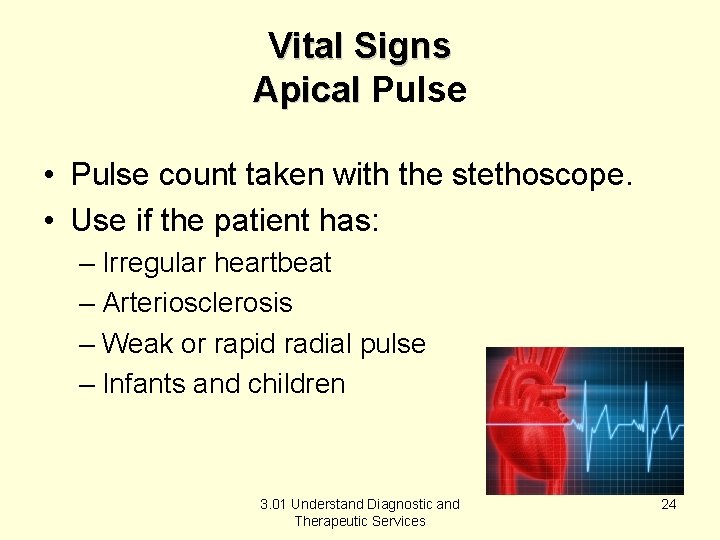 Vital Signs
Apical Pulse

• Pulse count taken with the stethoscope.
• Use if the patient has:
– Irregular heartbeat
– Arteriosclerosis
– Weak or rapid radial pulse
– Infants and children

3.01 Understand Diagnostic and Therapeutic Services

24